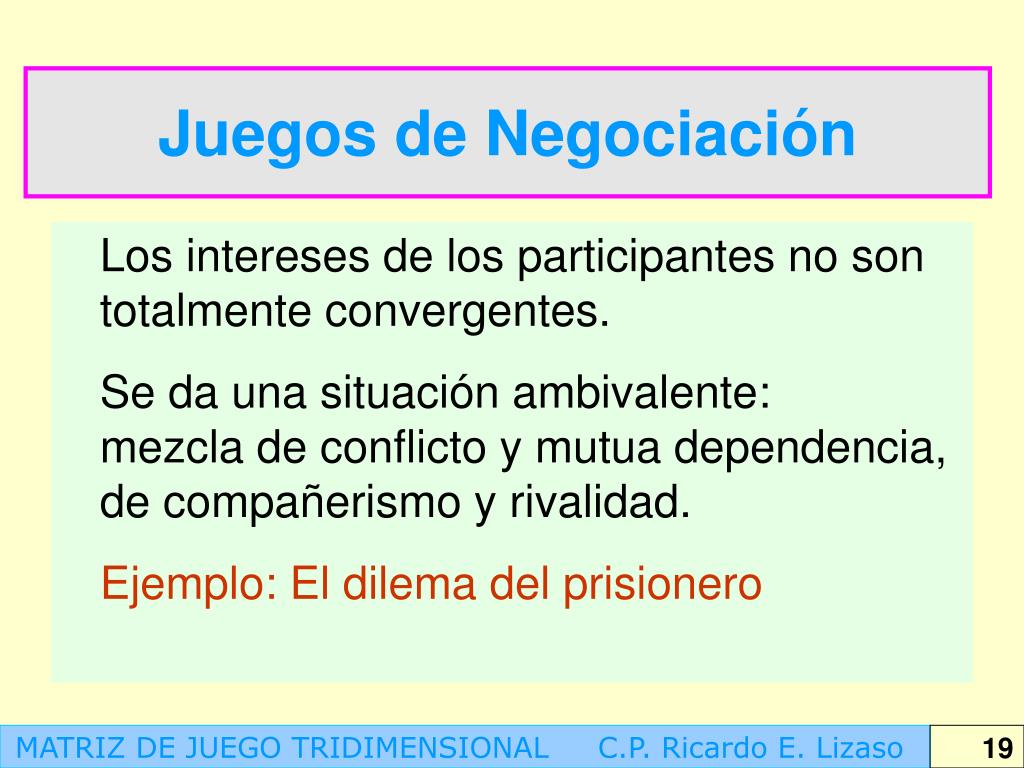 Juegos de Negociación

Los intereses de los participantes no son totalmente convergentes.

Se da una situación ambivalente: mezcla de conflicto y mutua dependencia, de compañerismo y rivalidad.

Ejemplo: El dilema del prisionero

MATRIZ DE JUEGO TRIDIMENSIONAL C.P. Ricardo E. Lizaso

19